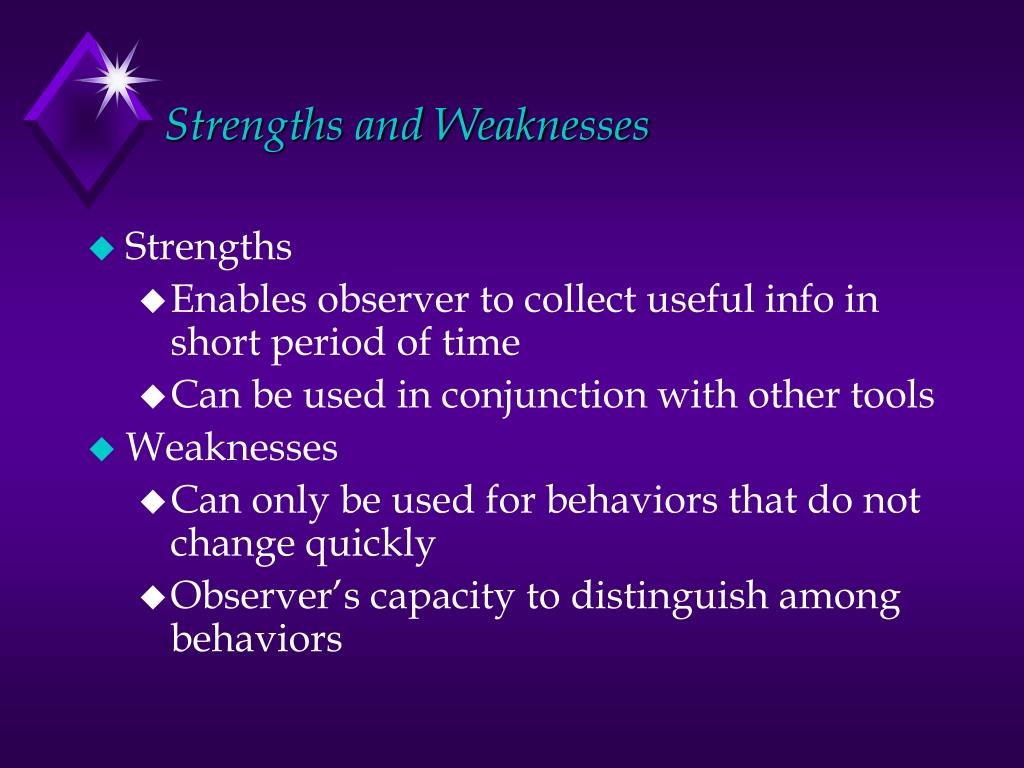 Strengths and Weaknesses

Strengths

Enables observer to collect useful info in short period of time

Can be used in conjunction with other tools

Weaknesses

Can only be used for behaviors that do not change quickly

Observer’s capacity to distinguish among behaviors